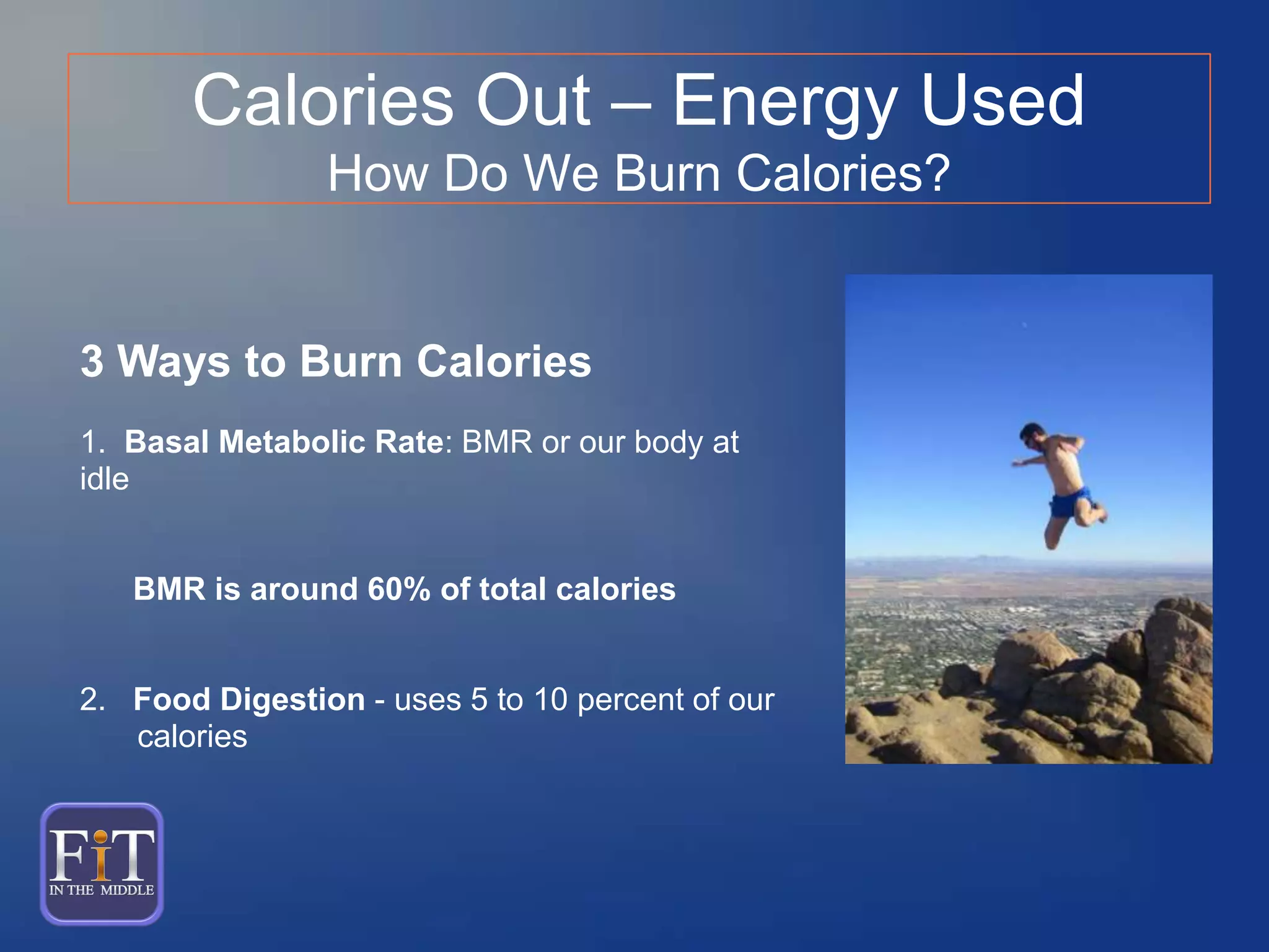 Calories Out – Energy Used
How Do We Burn Calories?

3 Ways to Burn Calories

1. Basal Metabolic Rate: BMR or our body at idle

BMR is around 60% of total calories

2. Food Digestion - uses 5 to 10 percent of our calories

FiT
IN THE MIDDLE